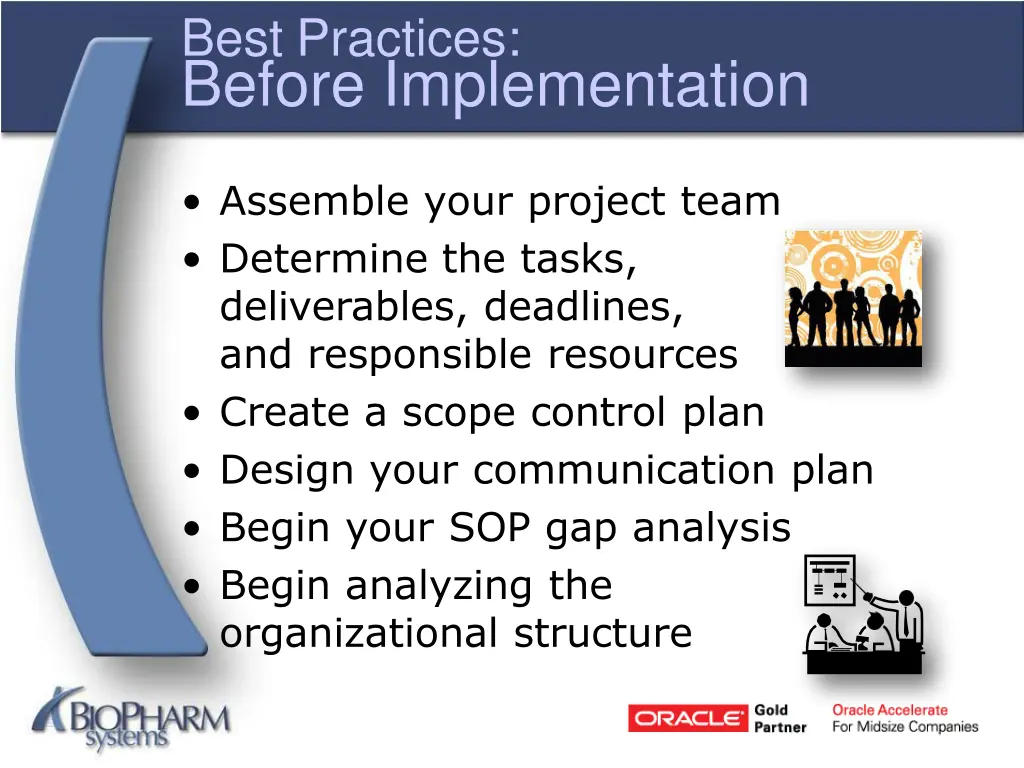 Best Practices:
Before Implementation

• Assemble your project team
• Determine the tasks, deliverables, deadlines, and responsible resources
• Create a scope control plan
• Design your communication plan
• Begin your SOP gap analysis
• Begin analyzing the organizational structure

BIOPHARM systems

ORACLE Gold Partner

Oracle Accelerate
For Midsize Companies